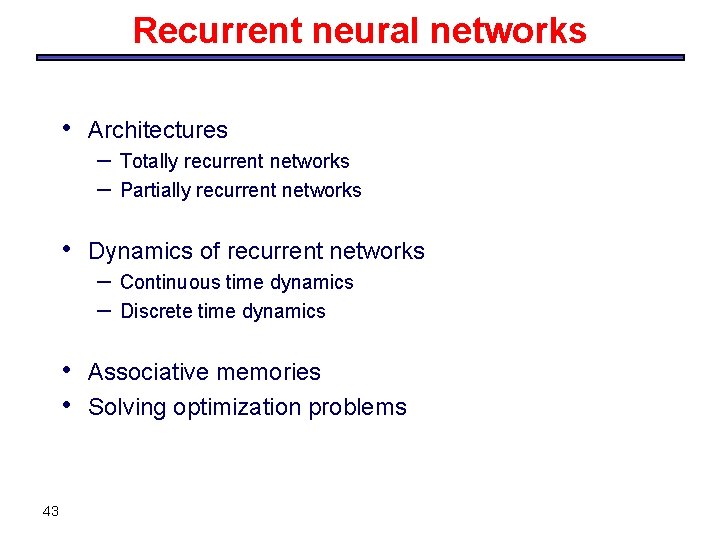 Recurrent neural networks

• Architectures
– Totally recurrent networks
– Partially recurrent networks

• Dynamics of recurrent networks
– Continuous time dynamics
– Discrete time dynamics

• Associative memories
• Solving optimization problems

43